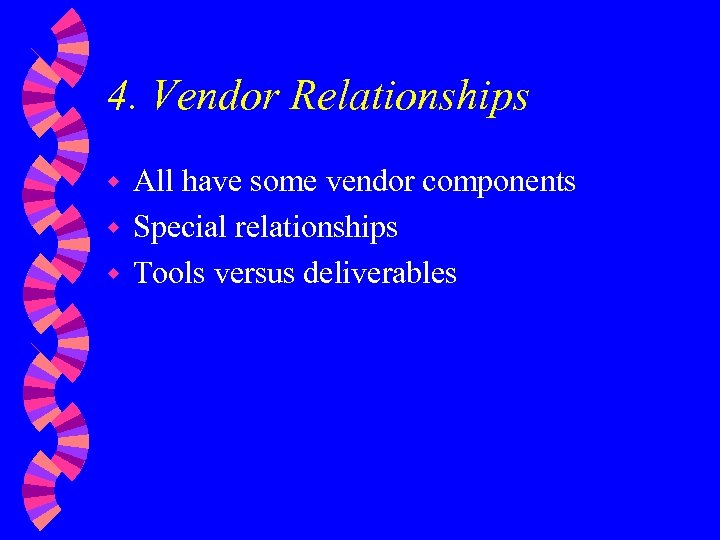 4. Vendor Relationships

- All have some vendor components
- Special relationships
- Tools versus deliverables